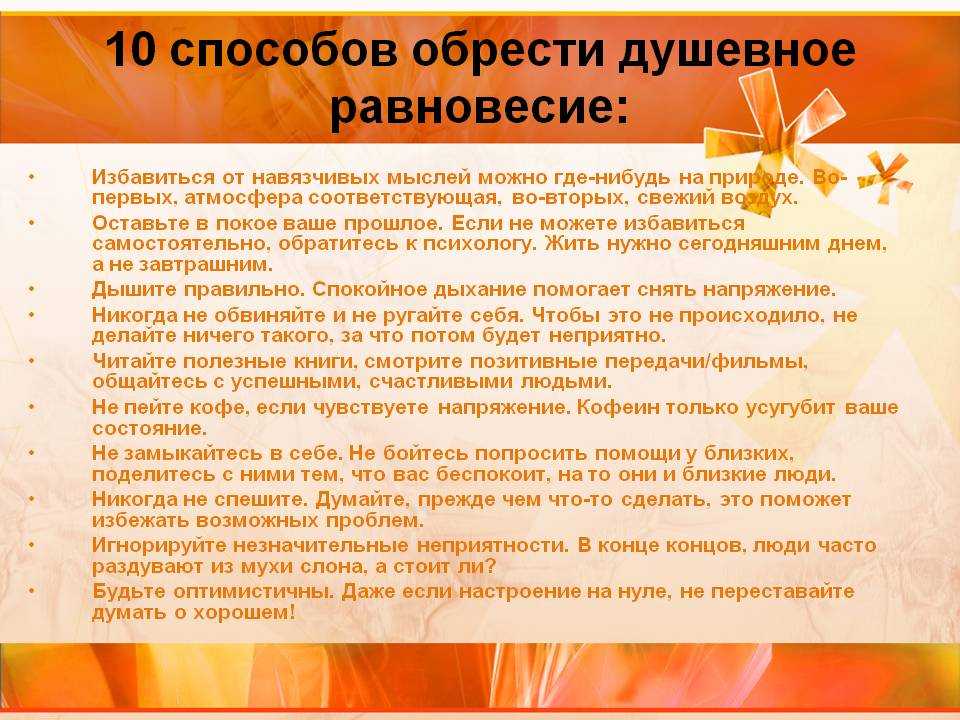 10 способов обрести душевное равновесие:

• Избавиться от навязчивых мыслей можно где-нибудь на природе. Во-первых, атмосфера соответствующая, во-вторых, свежий воздух.
• Оставьте в покое ваше прошлое. Если не можете избавиться самостоятельно, обратитесь к психологу. Жить нужно сегодняшним днем, а не завтрашним.
• Дышите правильно. Спокойное дыхание помогает снять напряжение.
• Никогда не обвиняйте и не ругайте себя. Чтобы это не происходило, не делайте ничего такого, за что потом будет неприятно.
• Читайте полезные книги, смотрите позитивные передачи/фильмы, общайтесь с успешными, счастливыми людьми.
• Не пейте кофе, если чувствуете напряжение. Кофеин только усугубит ваше состояние.
• Не замыкайтесь в себе. Не бойтесь попросить помощи у близких, поделитесь с ними тем, что вас беспокоит, на то они и близкие люди.
• Никогда не спешите. Думайте, прежде чем что-то сделать, это поможет избежать возможных проблем.
• Игнорируйте незначительные неприятности. В конце концов, люди часто раздувают из мухи слона, а стоит ли?
• Будьте оптимистичны. Даже если настроение на нуле, не переставайте думать о хорошем!